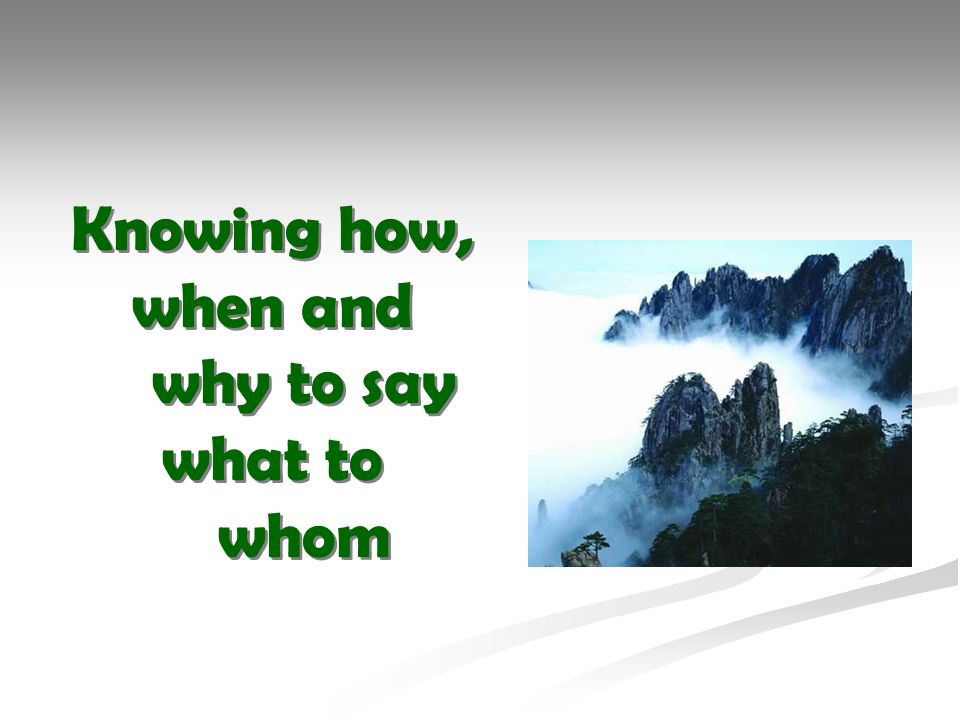 Knowing how, when and why to say what to whom